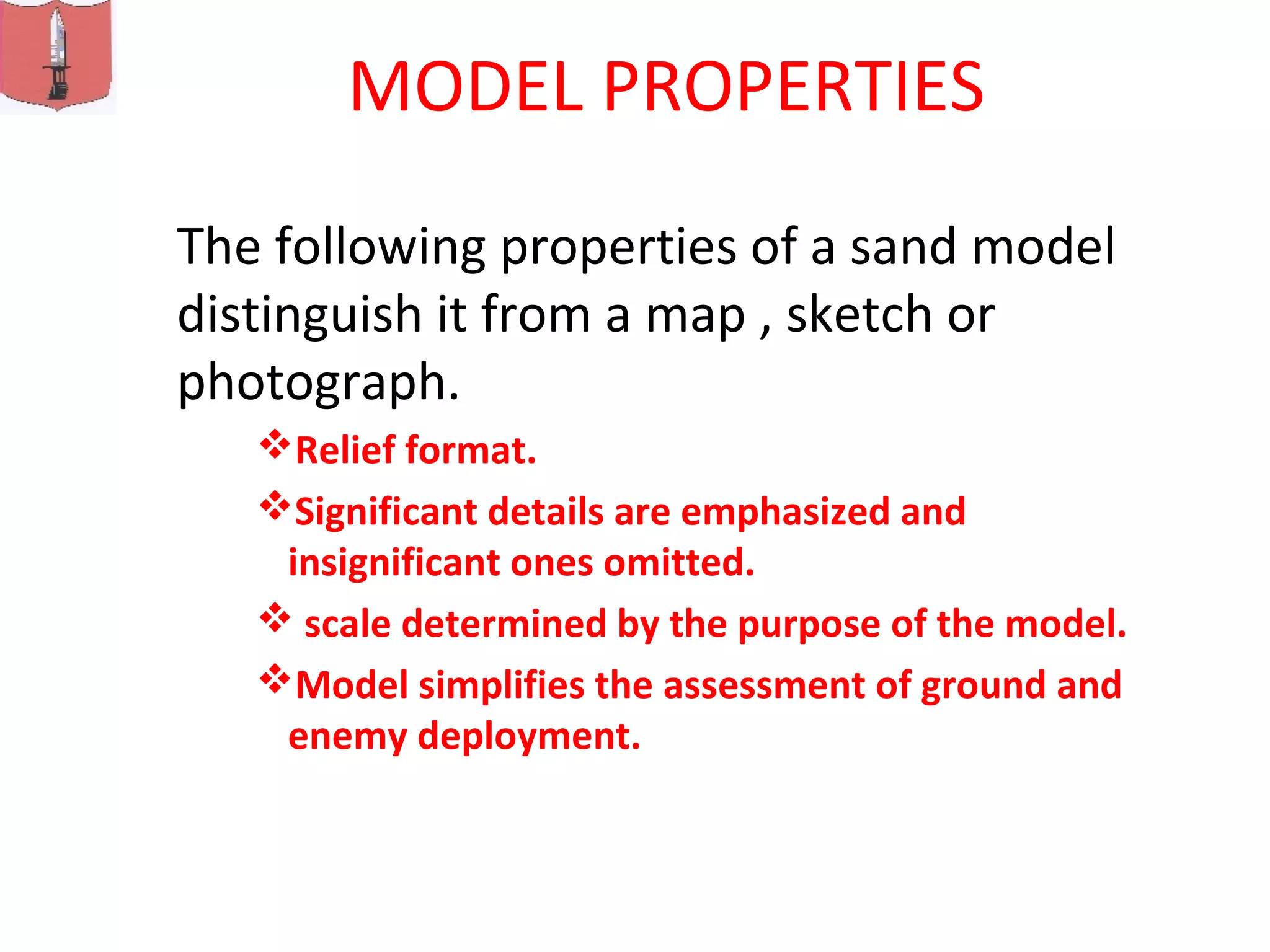 MODEL PROPERTIES

The following properties of a sand model distinguish it from a map , sketch or photograph.

❖Relief format.

❖Significant details are emphasized and insignificant ones omitted.

❖ scale determined by the purpose of the model.

❖Model simplifies the assessment of ground and enemy deployment.